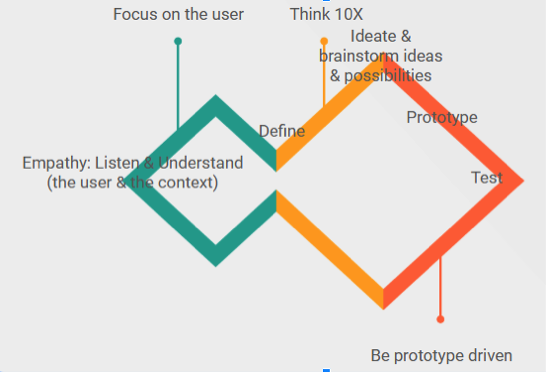 Focus on the user

Think 10X

Ideate & brainstorm ideas & possibilities

Define

Prototype

Empathy: Listen & Understand (the user & the context)

Test

Be prototype driven